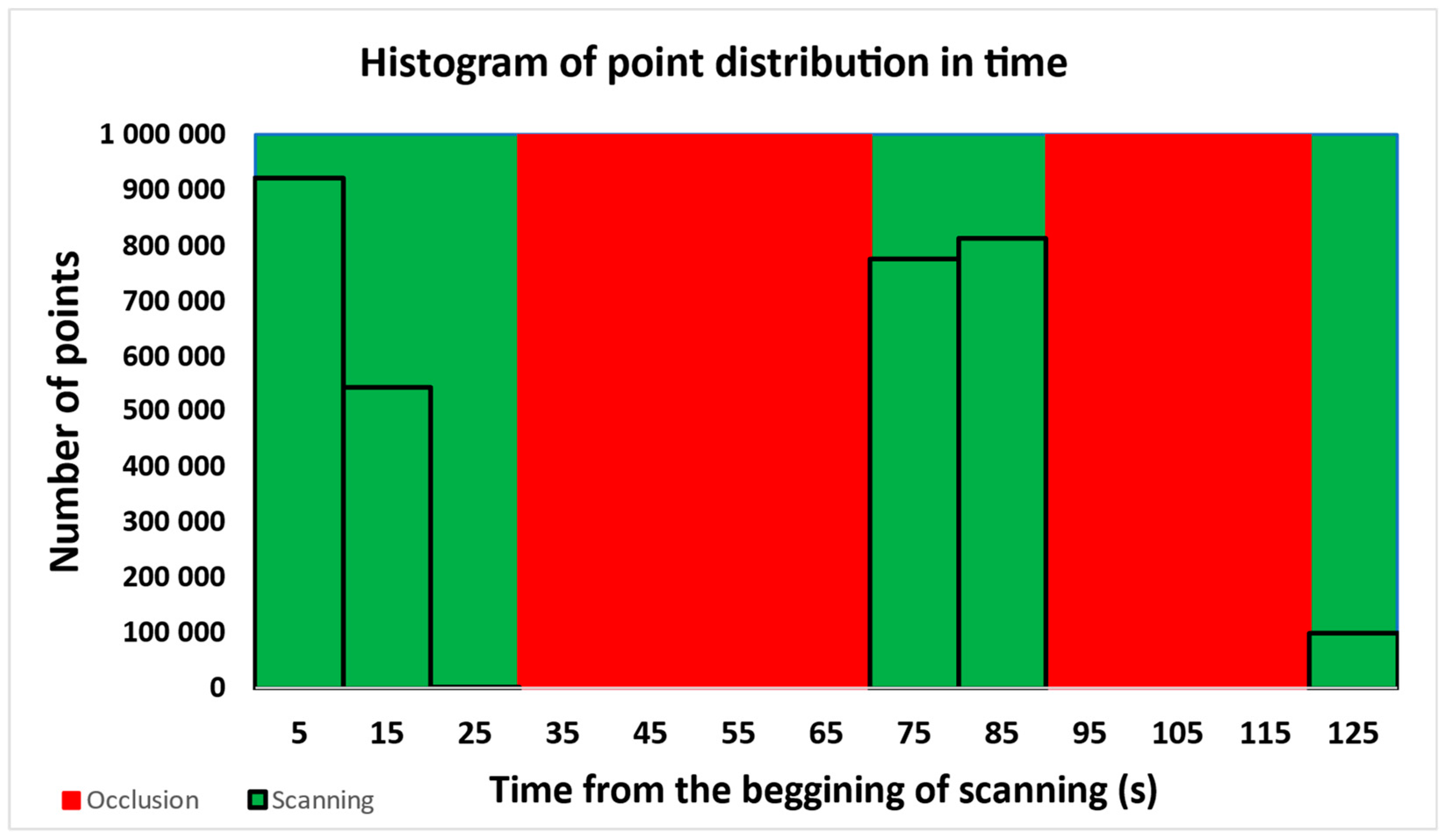 Histogram of point distribution in time

Number of points

1 000 000
900 000
800 000
700 000
600 000
500 000
400 000
300 000
200 000
100 000
0

5 15 25 35 45 55 65 75 85 95 105 115 125

Time from the beggining of scanning (s)

Occlusion Scanning